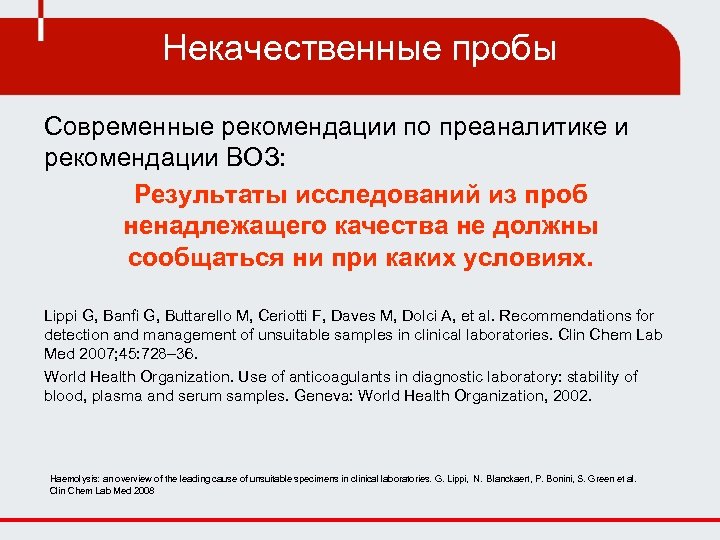 Некачественные пробы

Современные рекомендации по преаналитике и рекомендации ВОЗ:

Результаты исследований из проб ненадлежащего качества не должны сообщаться ни при каких условиях.

Lippi G, Banfi G, Buttarello M, Ceriotti F, Daves M, Dolci A, et al. Recommendations for detection and management of unsuitable samples in clinical laboratories. Clin Chem Lab Med 2007;45:728–36.

World Health Organization. Use of anticoagulants in diagnostic laboratory: stability of blood, plasma and serum samples. Geneva: World Health Organization, 2002.

Haemolysis: an overview of the leading cause of unsuitable specimens in clinical laboratories. G. Lippi, N. Blanckaert, P. Bonini, S. Green et al. Clin Chem Lab Med 2008